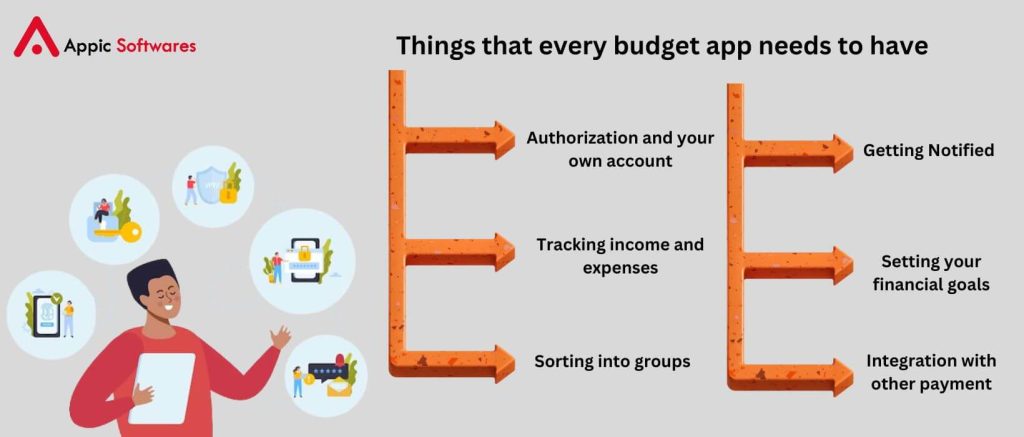 Appic Softwares

Things that every budget app needs to have

Authorization and your own account

Tracking income and expenses

Sorting into groups

Getting Notified

Setting your financial goals

Integration with other payment